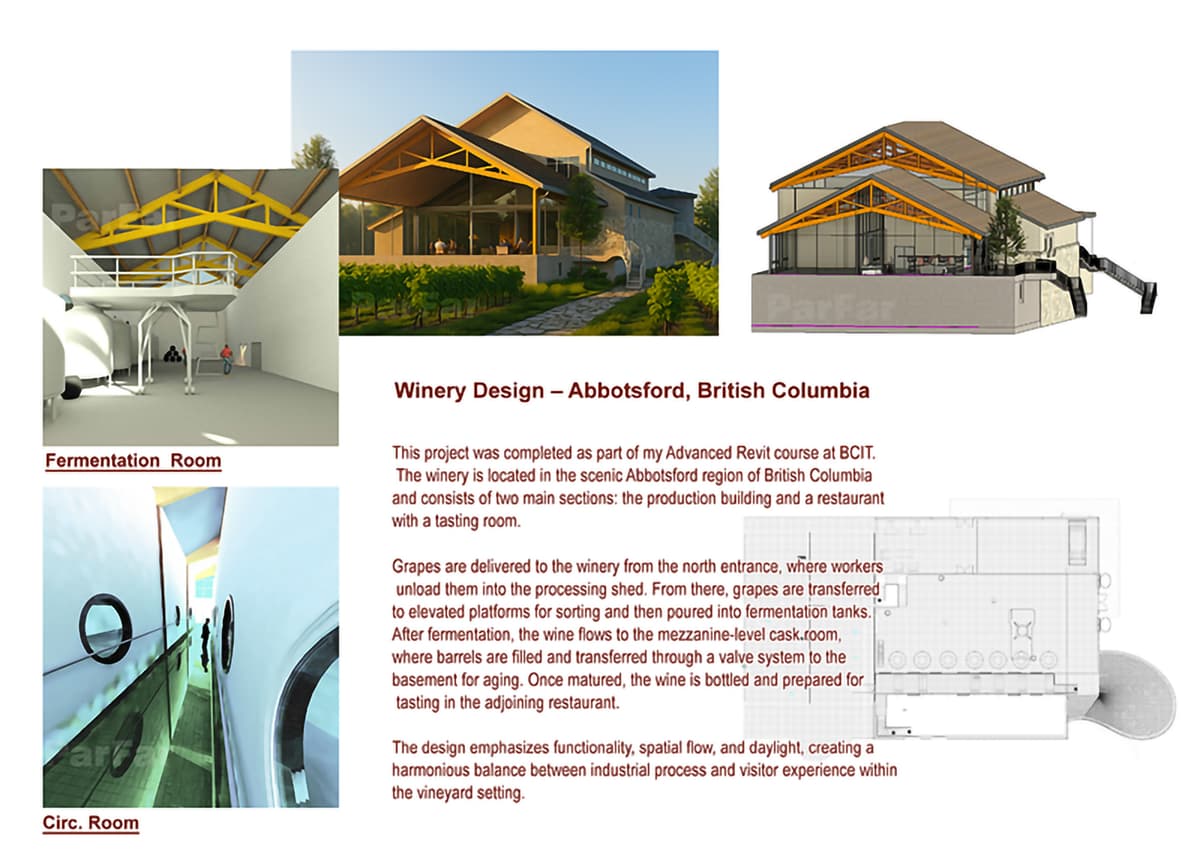 ParFar

ParFar

Fermentation Room

ParFar

Circ. Room

Winery Design – Abbotsford, British Columbia

This project was completed as part of my Advanced Revit course at BCIT. The winery is located in the scenic Abbotsford region of British Columbia and consists of two main sections: the production building and a restaurant with a tasting room.

Grapes are delivered to the winery from the north entrance, where workers unload them into the processing shed. From there, grapes are transferred to elevated platforms for sorting and then poured into fermentation tanks. After fermentation, the wine flows to the mezzanine-level cask room, where barrels are filled and transferred through a valve system to the basement for aging. Once matured, the wine is bottled and prepared for tasting in the adjoining restaurant.

The design emphasizes functionality, spatial flow, and daylight, creating a harmonious balance between industrial process and visitor experience within the vineyard setting.